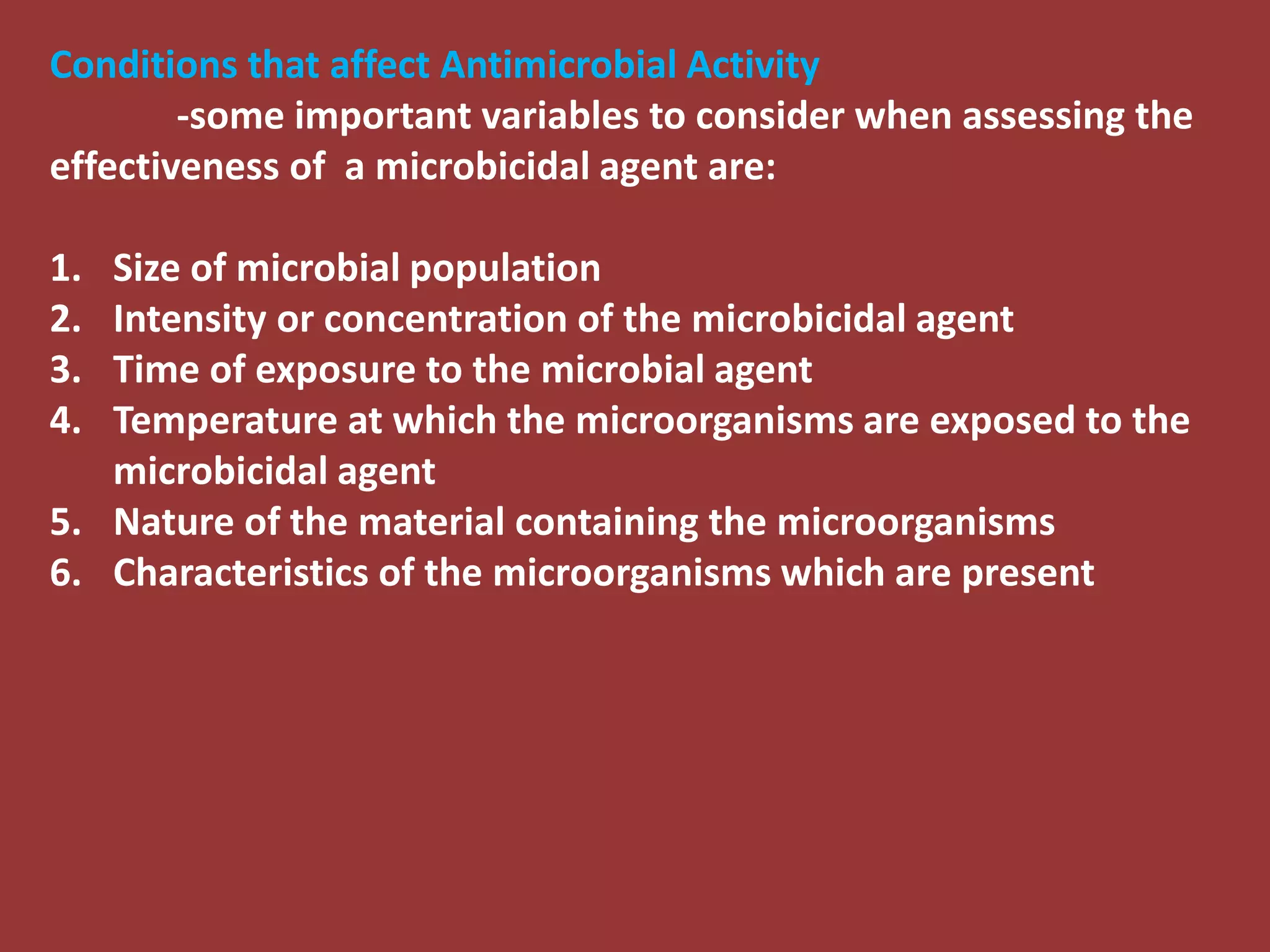 Conditions that affect Antimicrobial Activity

-some important variables to consider when assessing the effectiveness of a microbicidal agent are:

1. Size of microbial population
2. Intensity or concentration of the microbicidal agent
3. Time of exposure to the microbial agent
4. Temperature at which the microorganisms are exposed to the microbicidal agent
5. Nature of the material containing the microorganisms
6. Characteristics of the microorganisms which are present